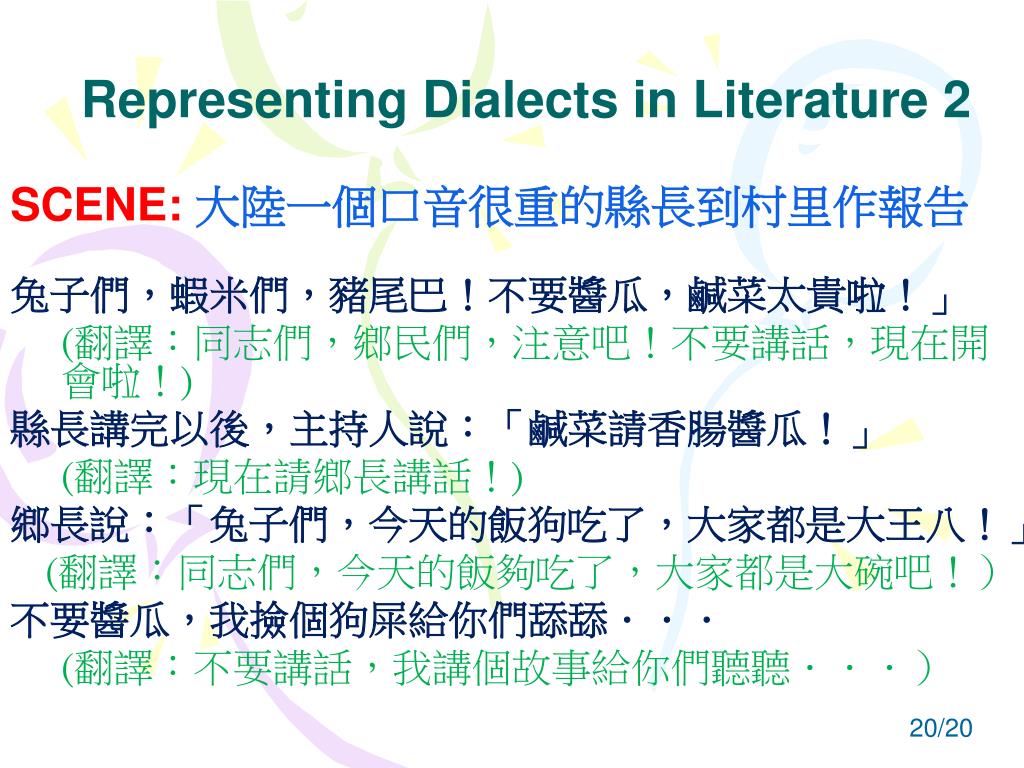 Representing Dialects in Literature 2

SCENE: 大陸一個口音很重的縣長到村里作報告

兔子們，蝦米們，豬尾巴！不要醬瓜，鹹菜太貴啦！」
(翻譯：同志們，鄉民們，注意吧！不要講話，現在開會啦！)

縣長講完以後，主持人說：「鹹菜請香腸醬瓜！」
(翻譯：現在請鄉長講話！)

鄉長說：「兔子們，今天的飯狗吃了，大家都是大王八！」
(翻譯：同志們，今天的飯夠吃了，大家都是大碗吧！）

不要醬瓜，我撿個狗屎給你們舔舔・・・
(翻譯：不要講話，我講個故事給你們聽聽・・・）

20/20